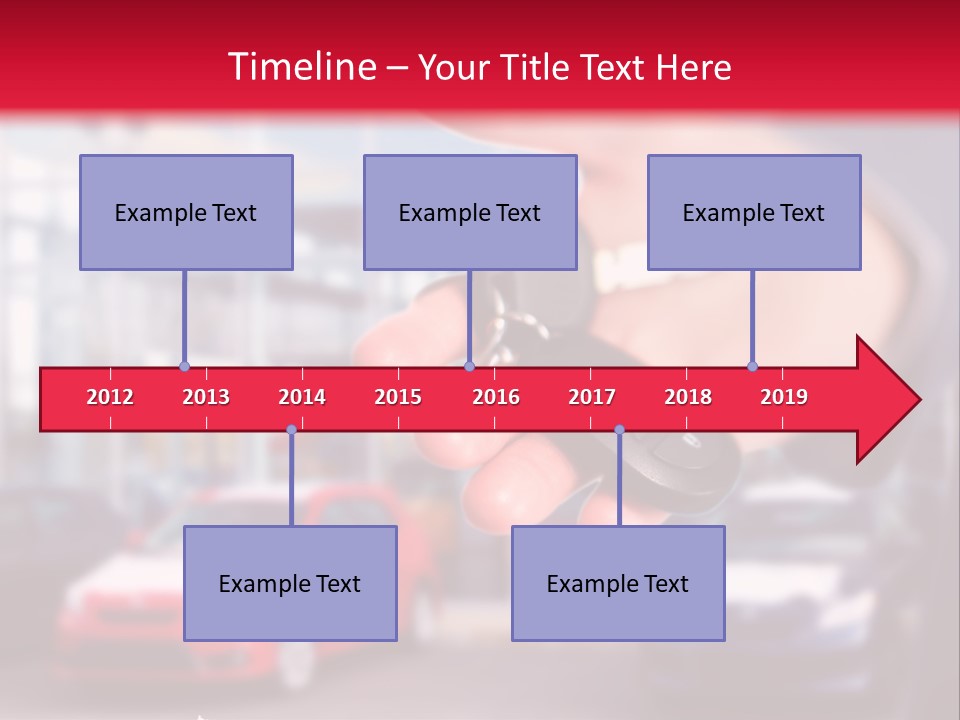 Timeline – Your Title Text Here

Example Text

Example Text

Example Text

2012 2013 2014 2015 2016 2017 2018 2019

Example Text

Example Text